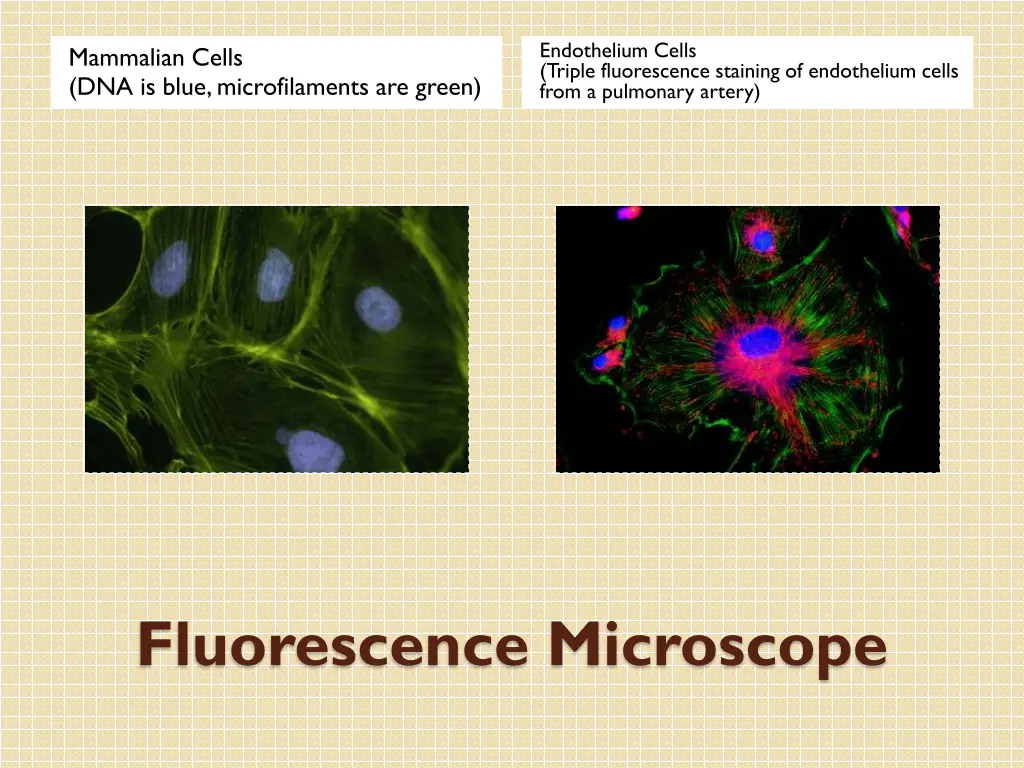 Mammalian Cells
(DNA is blue, microfilaments are green)

Endothelium Cells
(Triple fluorescence staining of endothelium cells from a pulmonary artery)

Fluorescence Microscope